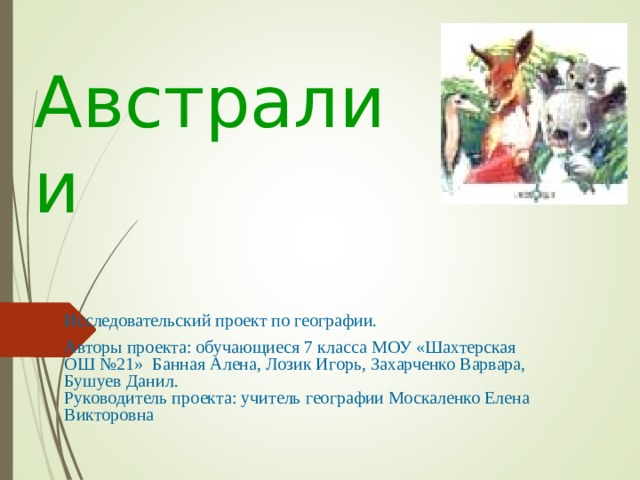 Австралии

Исследовательский проект по географии.

Авторы проекта: обучающиеся 7 класса МОУ «Шахтерская ОШ №21» Банная Алена, Лозик Игорь, Захарченко Варвара, Бушуев Данил.
Руководитель проекта: учитель географии Москаленко Елена Викторовна